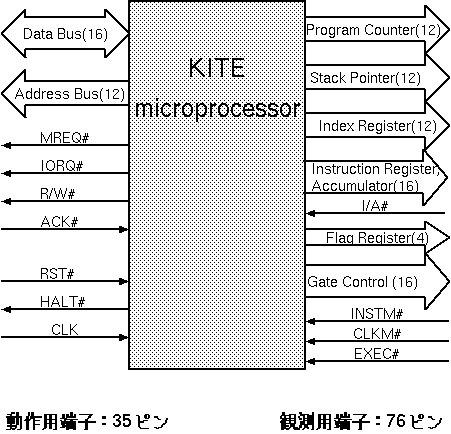 Data Bus(16)

Address Bus(12)

MREQ#

IORQ#

R/W#

ACK#

RST#

HALT#

CLK

KITE microprocessor

Program Counter(12)

Stack Pointer(12)

Index Register(12)

Instruction Register, Accumulator(16)

I/A#

Flag Register(4)

Gate Control (16)

INSTM#

CLKM#

EXEC#

動作用端子：35ピン

観測用端子：76ピン